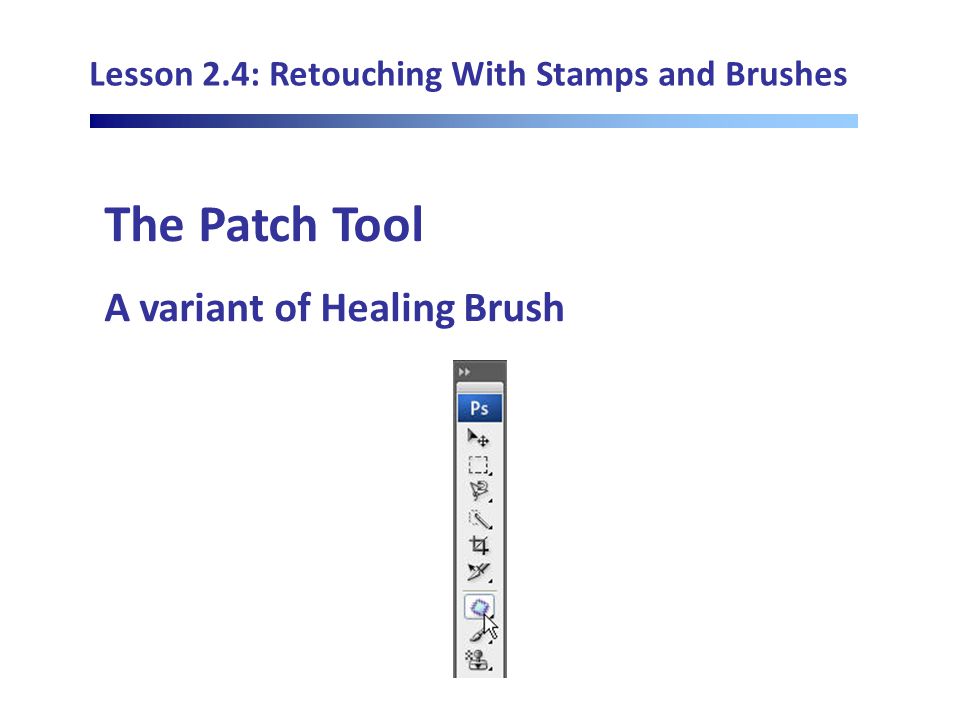 Lesson 2.4: Retouching With Stamps and Brushes

The Patch Tool

A variant of Healing Brush

Ps